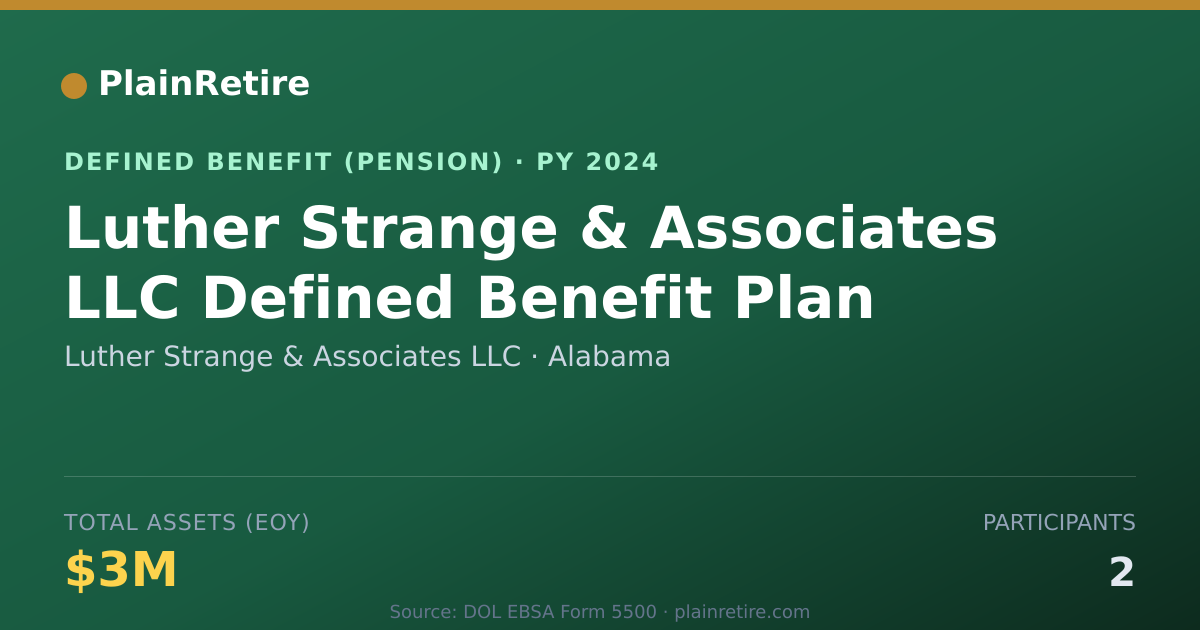 PlainRetire

DEFINED BENEFIT (PENSION) · PY 2024

Luther Strange & Associates LLC Defined Benefit Plan

Luther Strange & Associates LLC · Alabama

TOTAL ASSETS (EOY)

$3M

PARTICIPANTS

2

Source: DOL EBSA Form 5500 · plainretire.com